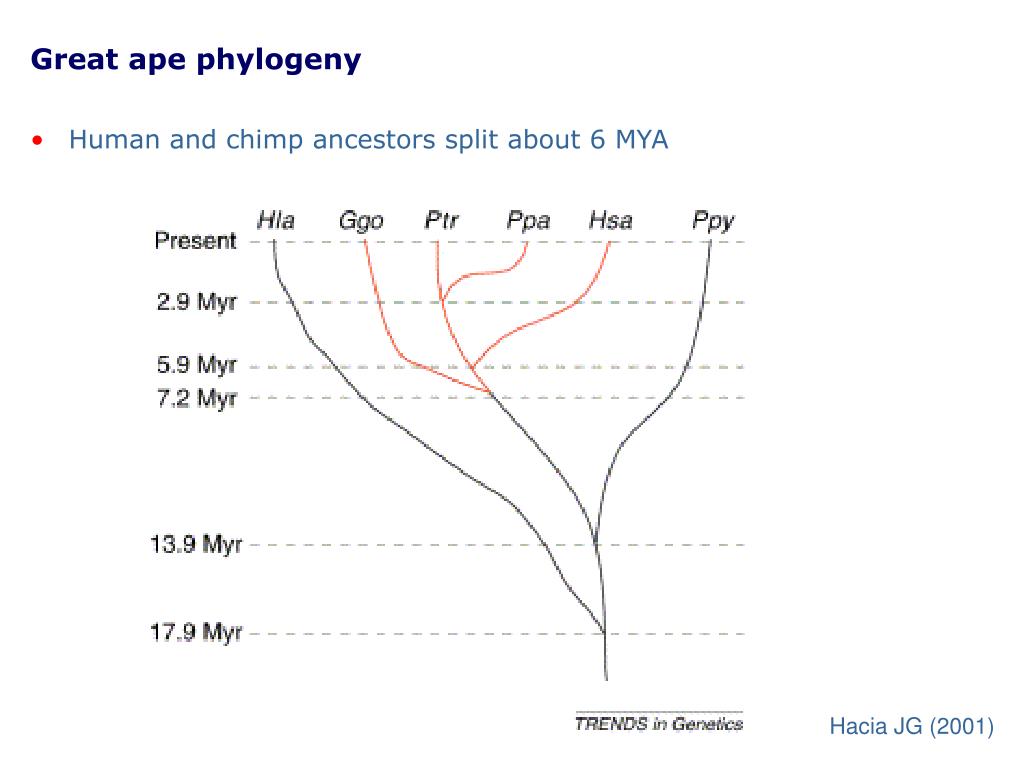 Great ape phylogeny

• Human and chimp ancestors split about 6 MYA

Hla Ggo Ptr Ppa Hsa Ppy

Present

2.9 Myr

5.9 Myr

7.2 Myr

13.9 Myr

17.9 Myr

TRENDS in Genetics

Hacia JG (2001)